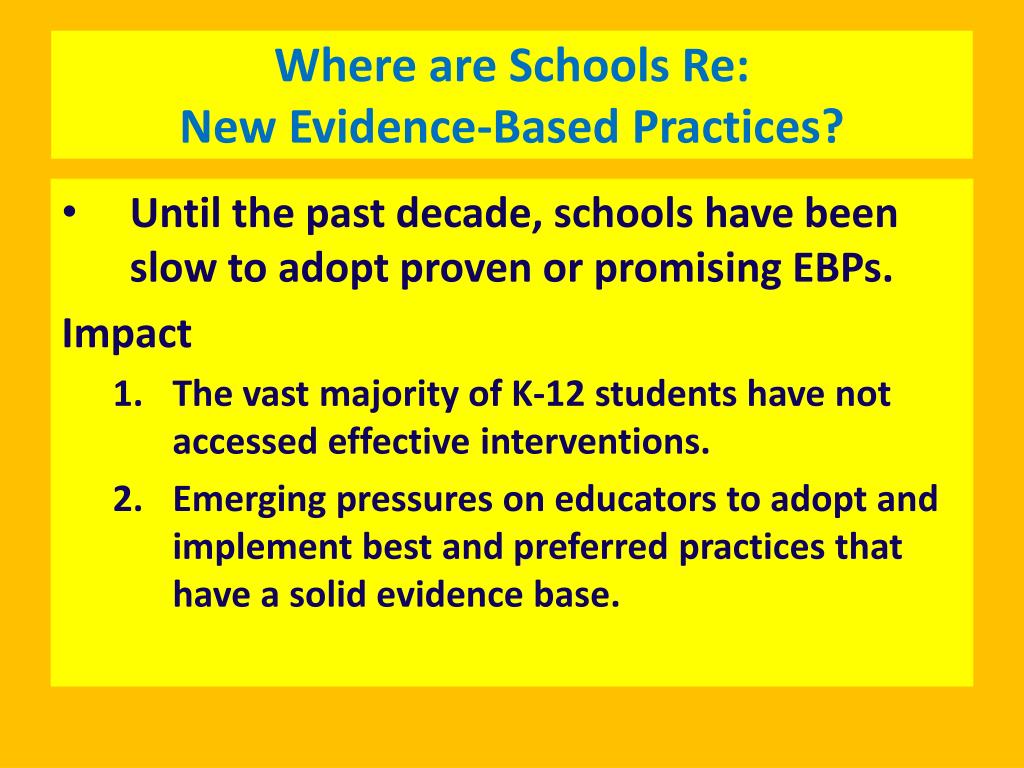 Where are Schools Re:
New Evidence-Based Practices?

• Until the past decade, schools have been slow to adopt proven or promising EBPs.

Impact

1. The vast majority of K-12 students have not accessed effective interventions.
2. Emerging pressures on educators to adopt and implement best and preferred practices that have a solid evidence base.